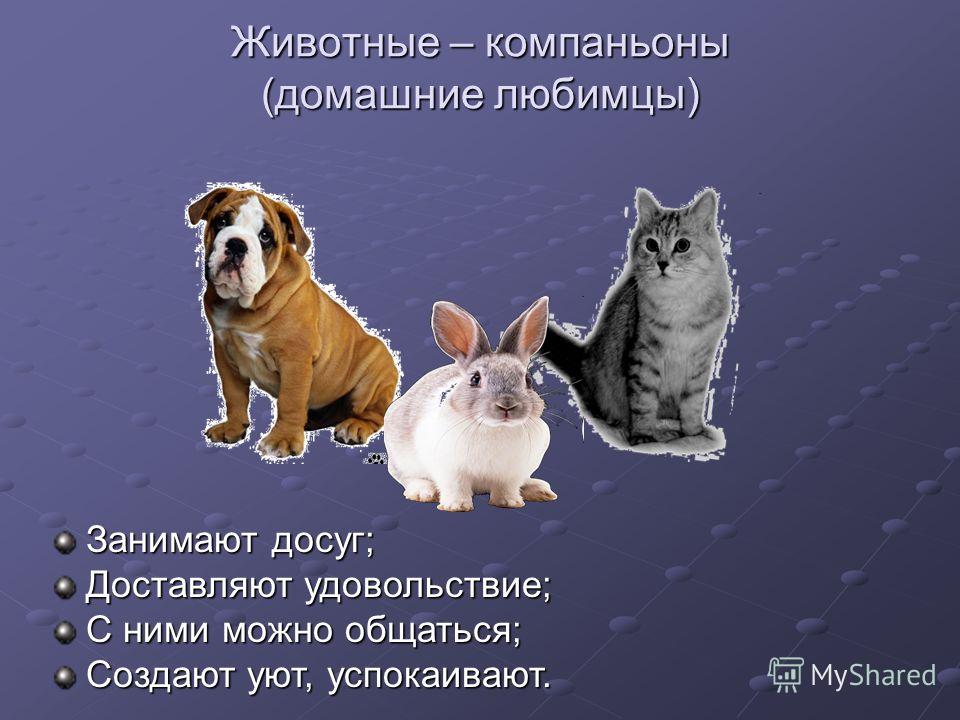 Животные – компаньоны
(домашние любимцы)

Занимают досуг;
Доставляют удовольствие;
С ними можно общаться;
Создают уют, успокаивают.

MyShared